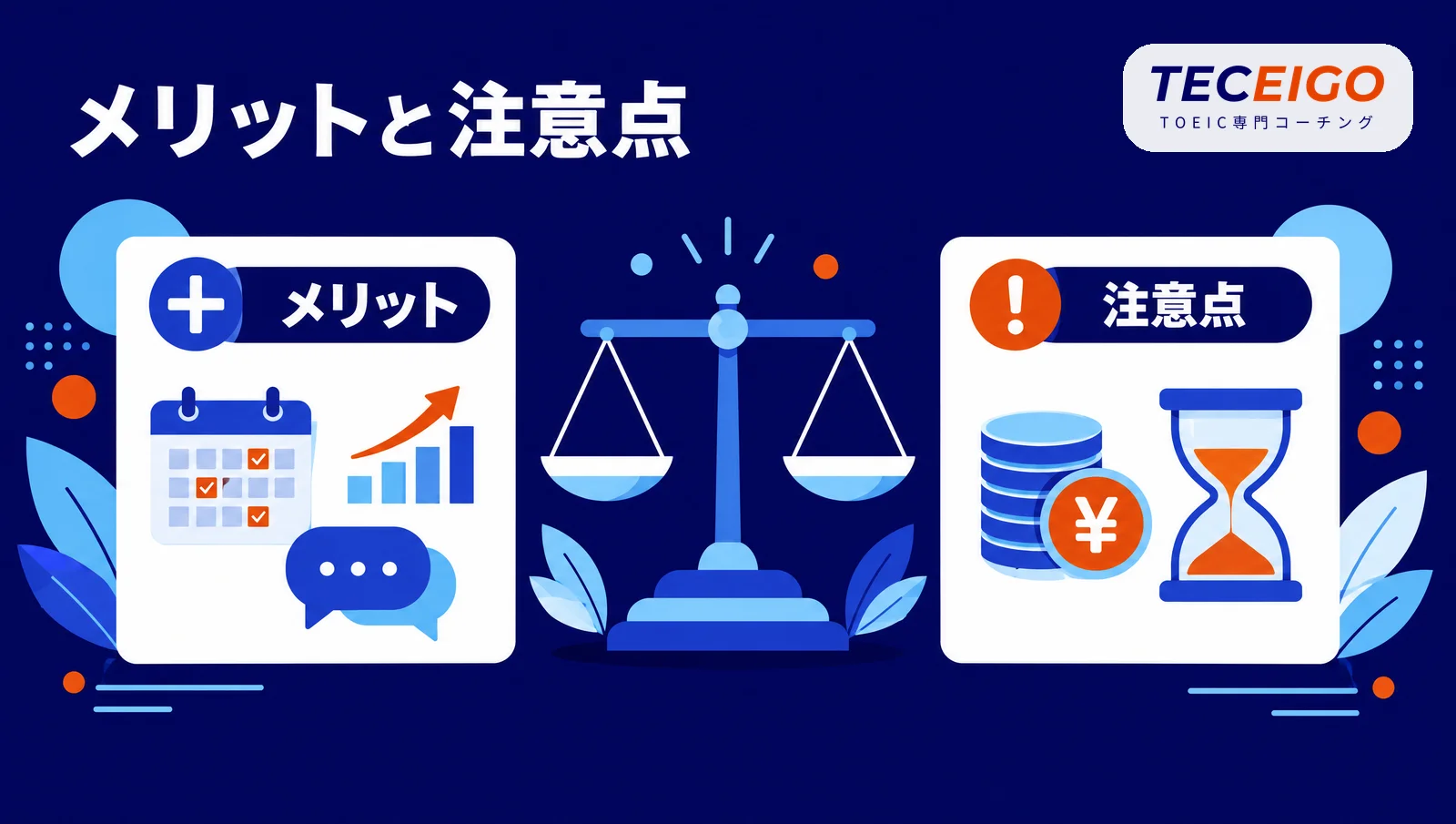 メリットと注意点

TECEIGO
TOEIC専門コーチング

メリット

注意点

¥